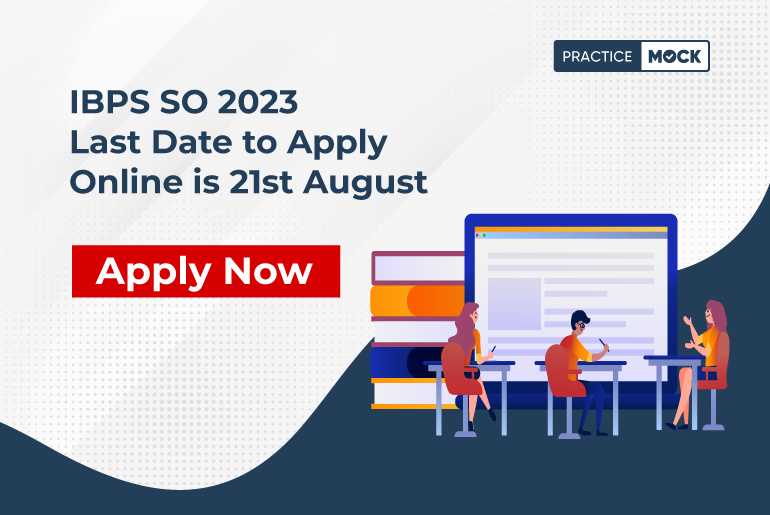 PRACTICE MOCK

IBPS SO 2023
Last Date to Apply
Online is 21st August

Apply Now